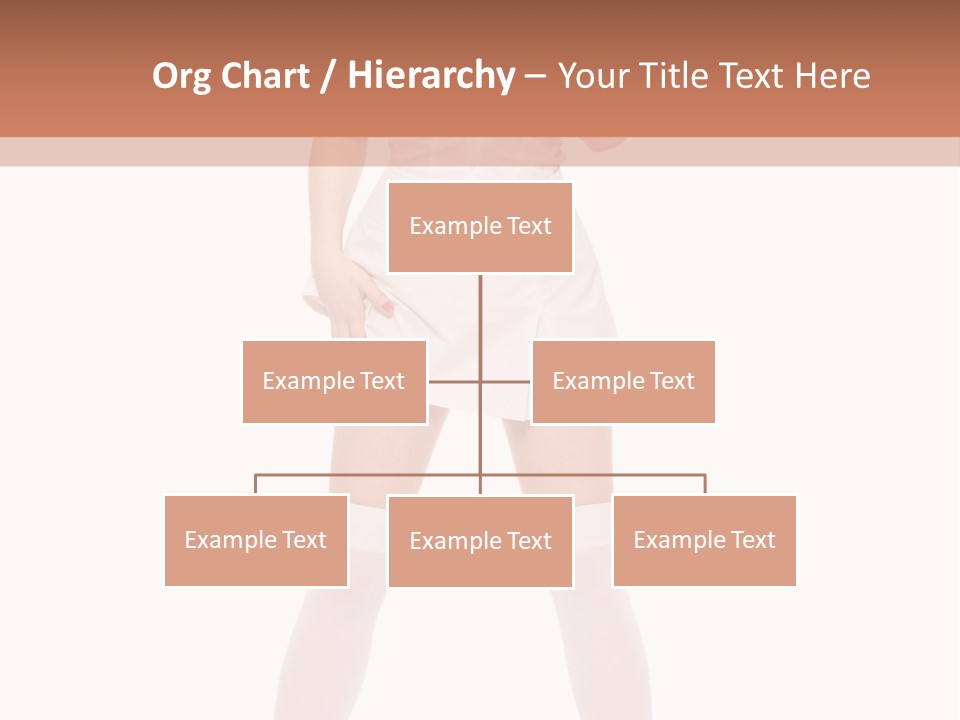 Org Chart / Hierarchy – Your Title Text Here

Example Text

Example Text

Example Text

Example Text

Example Text

Example Text